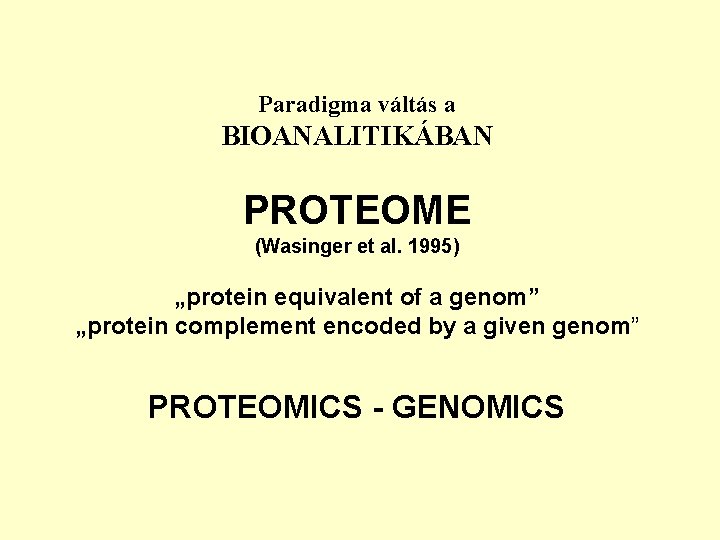 Paradigma váltás a
BIOANALITIKÁBAN

PROTEOME
(Wasinger et al. 1995)

„protein equivalent of a genom”
„protein complement encoded by a given genom”

PROTEOMICS - GENOMICS